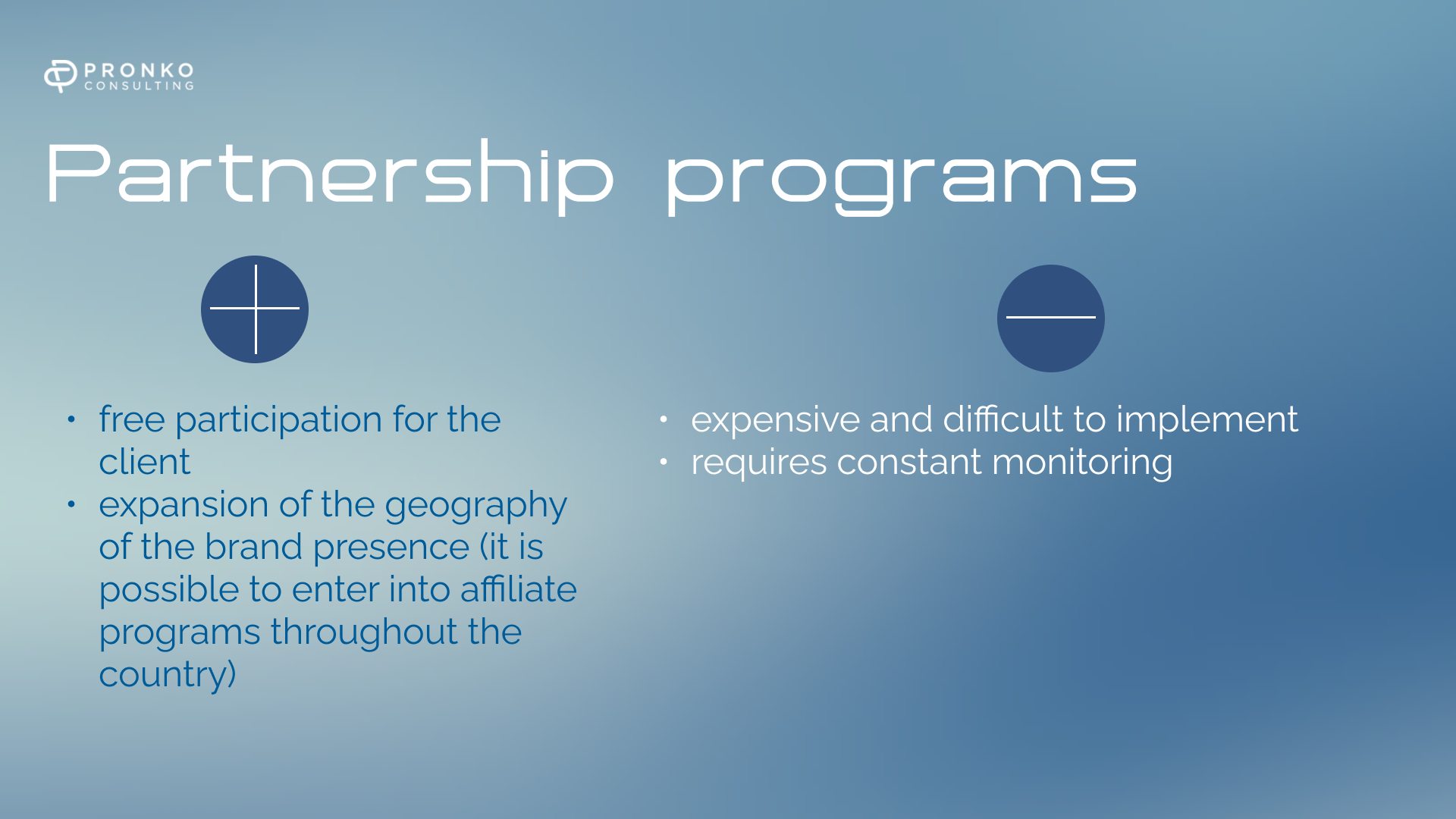 PRONKO
CONSULTING

Partnership programs

• free participation for the client
• expansion of the geography of the brand presence (it is possible to enter into affiliate programs throughout the country)

• expensive and difficult to implement
• requires constant monitoring